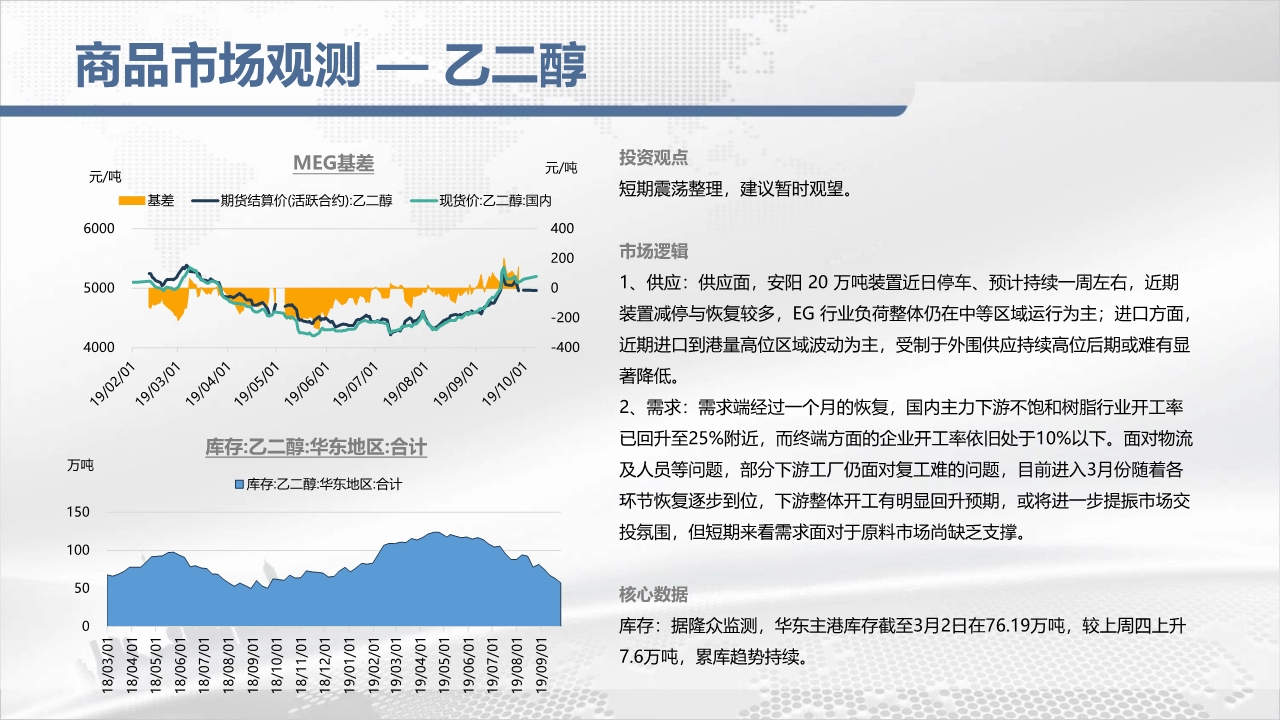 商品市场观测 — 乙二醇

MEG基差

元/吨

元/吨

基差 期货结算价(活跃合约):乙二醇 现货价:乙二醇:国内

6000
5000
4000

400
200
0
-200
-400

19/02/01
19/03/01
19/04/01
19/05/01
19/06/01
19/07/01
19/08/01
19/09/01
19/10/01

库存:乙二醇:华东地区:合计

万吨

库存:乙二醇:华东地区:合计

150
100
50
0

18/03/01
18/04/01
18/05/01
18/06/01
18/07/01
18/08/01
18/09/01
18/10/01
18/11/01
18/12/01
19/01/01
19/02/01
19/03/01
19/04/01
19/05/01
19/06/01
19/07/01
19/08/01
19/09/01

投资观点

短期震荡整理，建议暂时观望。

市场逻辑

1、供应：供应面，安阳 20 万吨装置近日停车、预计持续一周左右，近期装置减停与恢复较多，EG 行业负荷整体仍在中等区域运行为主；进口方面，近期进口到港量高位区域波动为主，受制于外围供应持续高位后期或难有显著降低。

2、需求：需求端经过一个月的恢复，国内主力下游不饱和树脂行业开工率已回升至25%附近，而终端方面的企业开工率依旧处于10%以下。面对物流及人员等问题，部分下游工厂仍面对复工难的问题，目前进入3月份随着各环节恢复逐步到位，下游整体开工有明显回升预期，或将进一步提振市场交投氛围，但短期来看需求面对于原料市场尚缺乏支撑。

核心数据

库存：据隆众监测，华东主港库存截至3月2日在76.19万吨，较上周四上升7.6万吨，累库趋势持续。